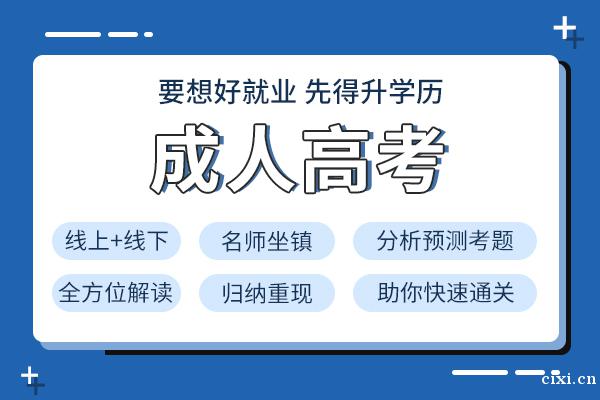 要想好就业 先得升学历

成人高考

线上+线下

名师坐镇

分析预测考题

全方位解读

归纳重现

助你快速通关

cixi.cn